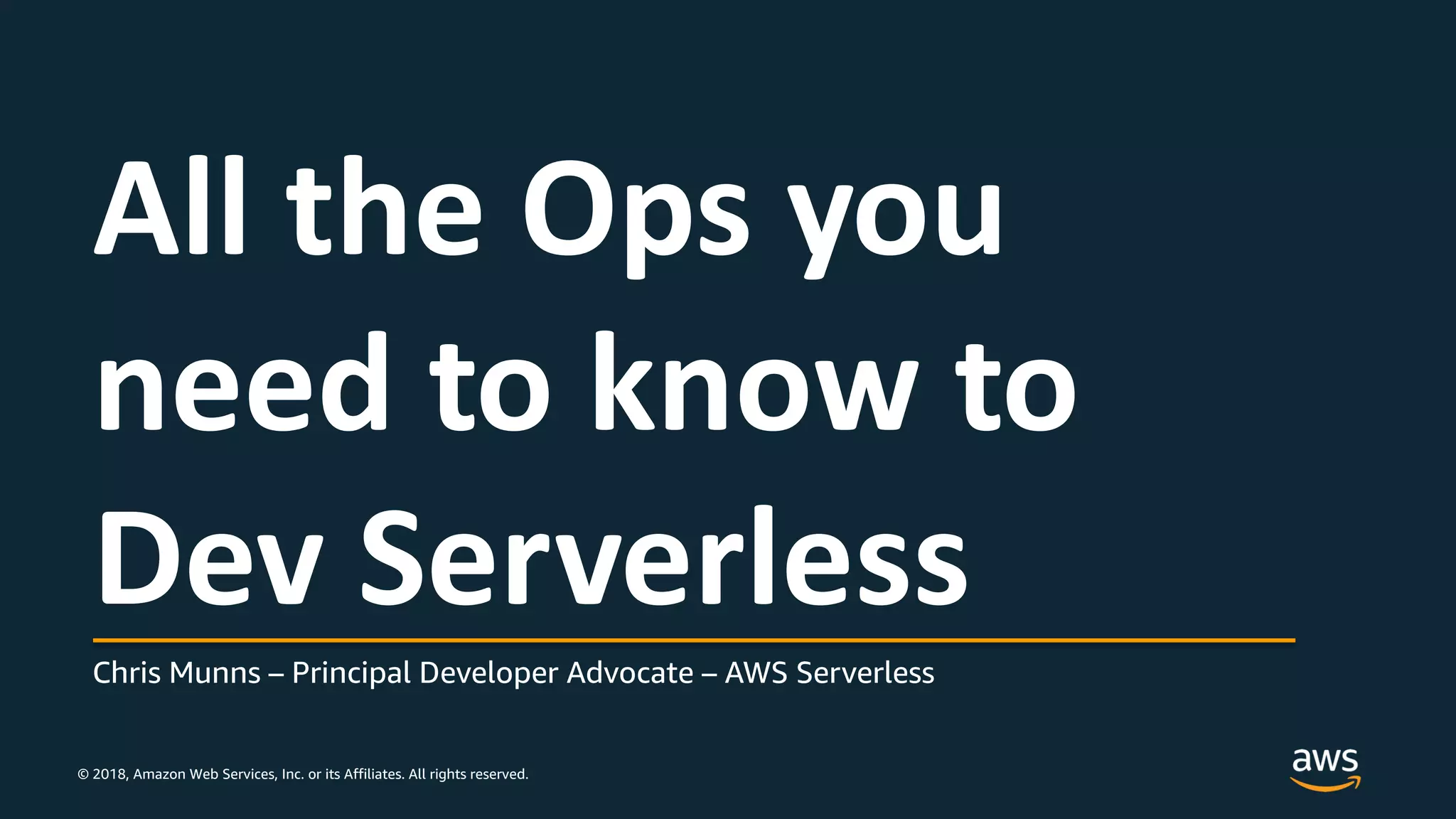 All the Ops you need to know to Dev Serverless

Chris Munns – Principal Developer Advocate – AWS Serverless

© 2018, Amazon Web Services, Inc. or its Affiliates. All rights reserved.

aws